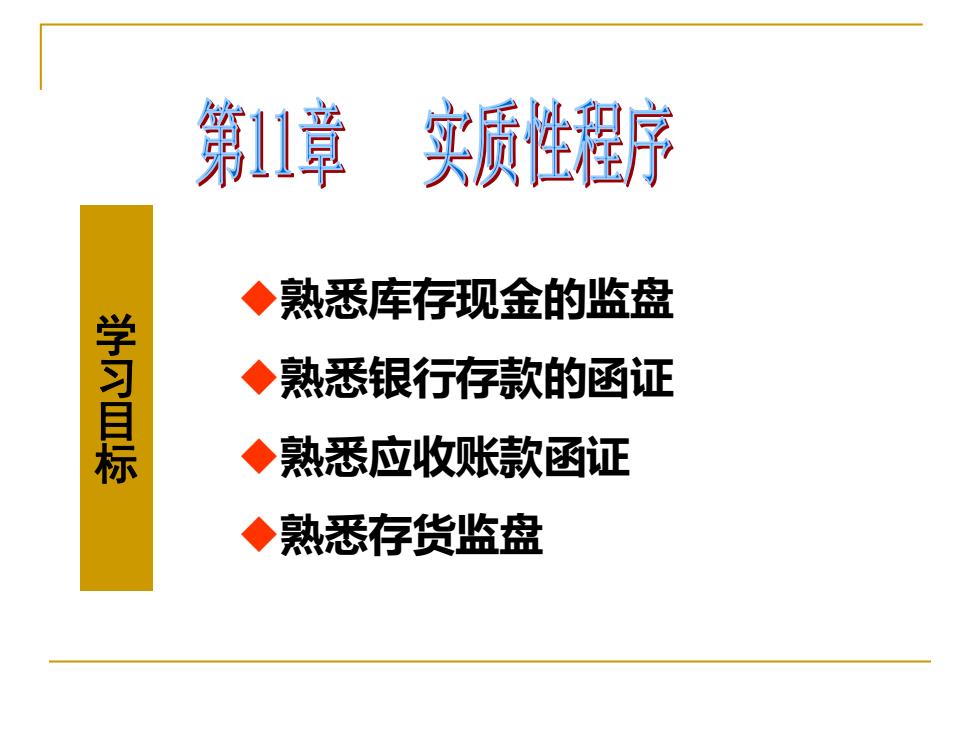 第11章　实质性程序

学习目标

◆熟悉库存现金的监盘
◆熟悉银行存款的函证
◆熟悉应收账款函证
◆熟悉存货监盘